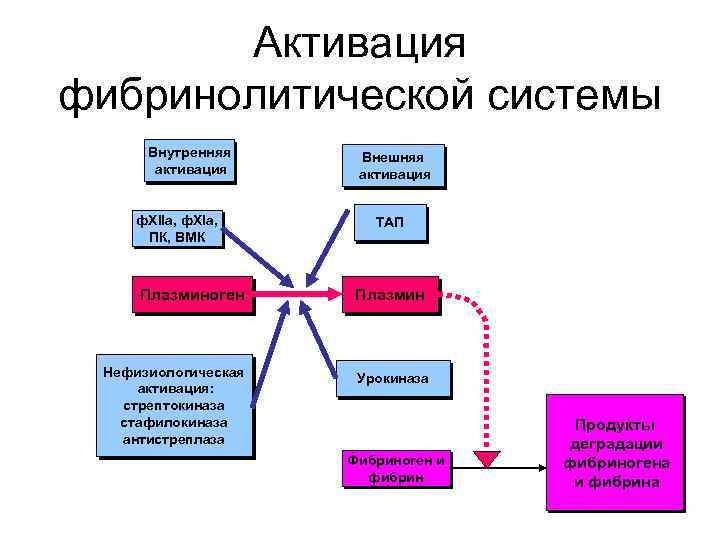 Активация фибринолитической системы

Внутренняя активация

Внешняя активация

фXIIa, фXIa, ПК, ВМК

ТАП

Плазминоген

Плазмин

Нефизиологическая активация: стрептокиназа стафилокиназа антистреплаза

Урокиназа

Фибриноген и фибрин

Продукты деградации фибриногена и фибрина